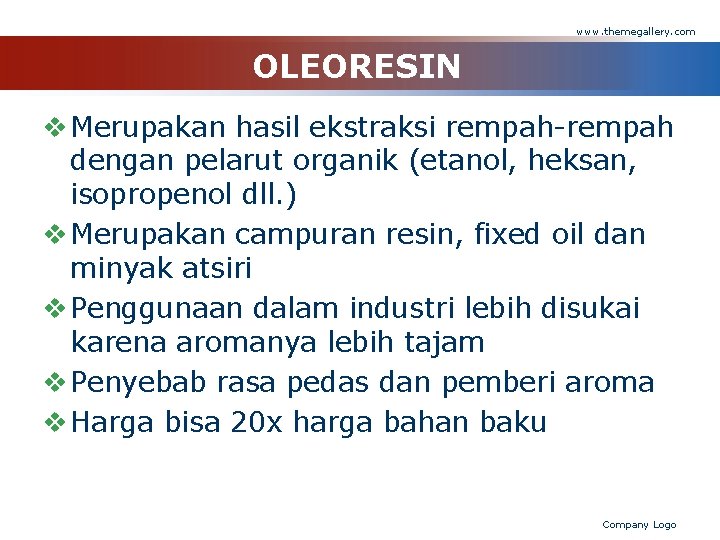 www.themegallery.com

OLEORESIN

❖ Merupakan hasil ekstraksi rempah-rempah dengan pelarut organik (etanol, heksan, isopropenol dll.)

❖ Merupakan campuran resin, fixed oil dan minyak atsiri

❖ Penggunaan dalam industri lebih disukai karena aromanya lebih tajam

❖ Penyebab rasa pedas dan pemberi aroma

❖ Harga bisa 20x harga bahan baku

Company Logo